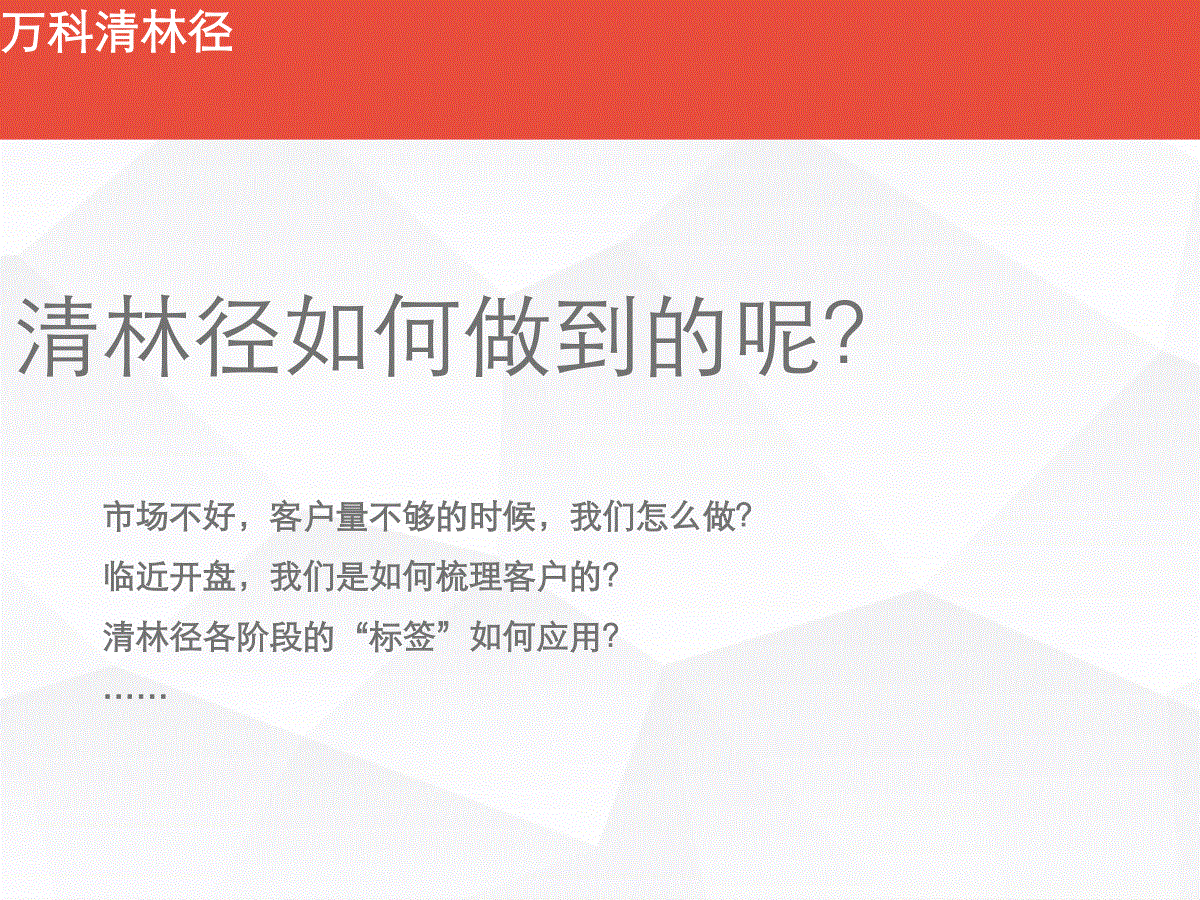 万科清林径

清林径如何做到的呢?

市场不好，客户量不够的时候，我们怎么做?
临近开盘，我们是如何梳理客户的?
清林径各阶段的“标签”如何应用?
……